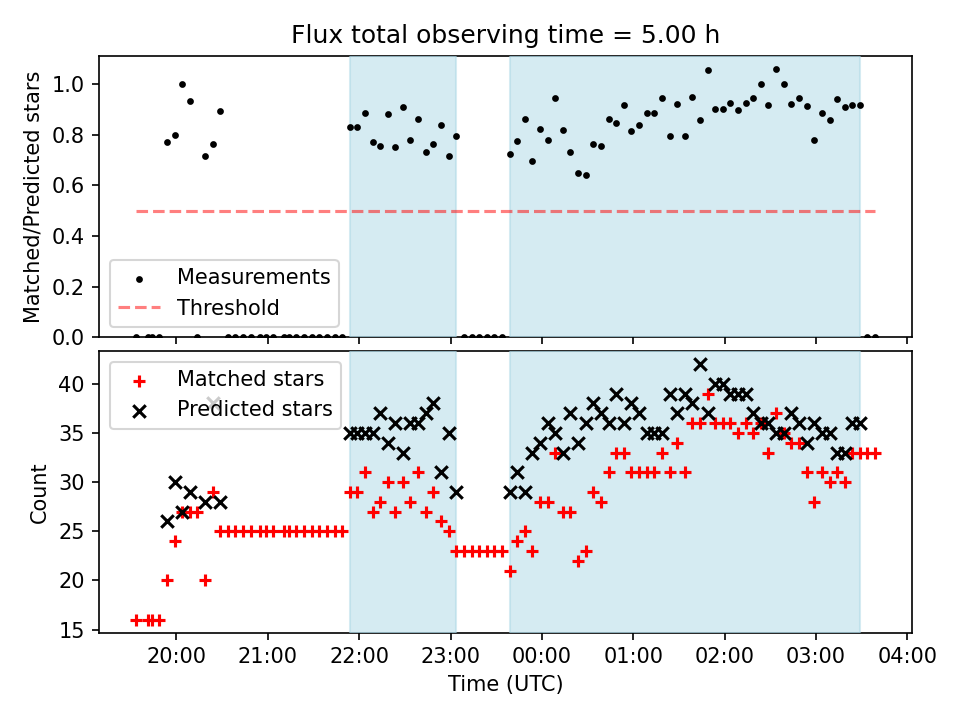 Flux total observing time = 5.00 h

Matched/Predicted stars

1.0
0.8
0.6
0.4
0.2
0.0

Measurements
Threshold

Count

40
35
30
25
20
15

Matched stars
Predicted stars

20:00
21:00
22:00
23:00
00:00
01:00
02:00
03:00
04:00

Time (UTC)